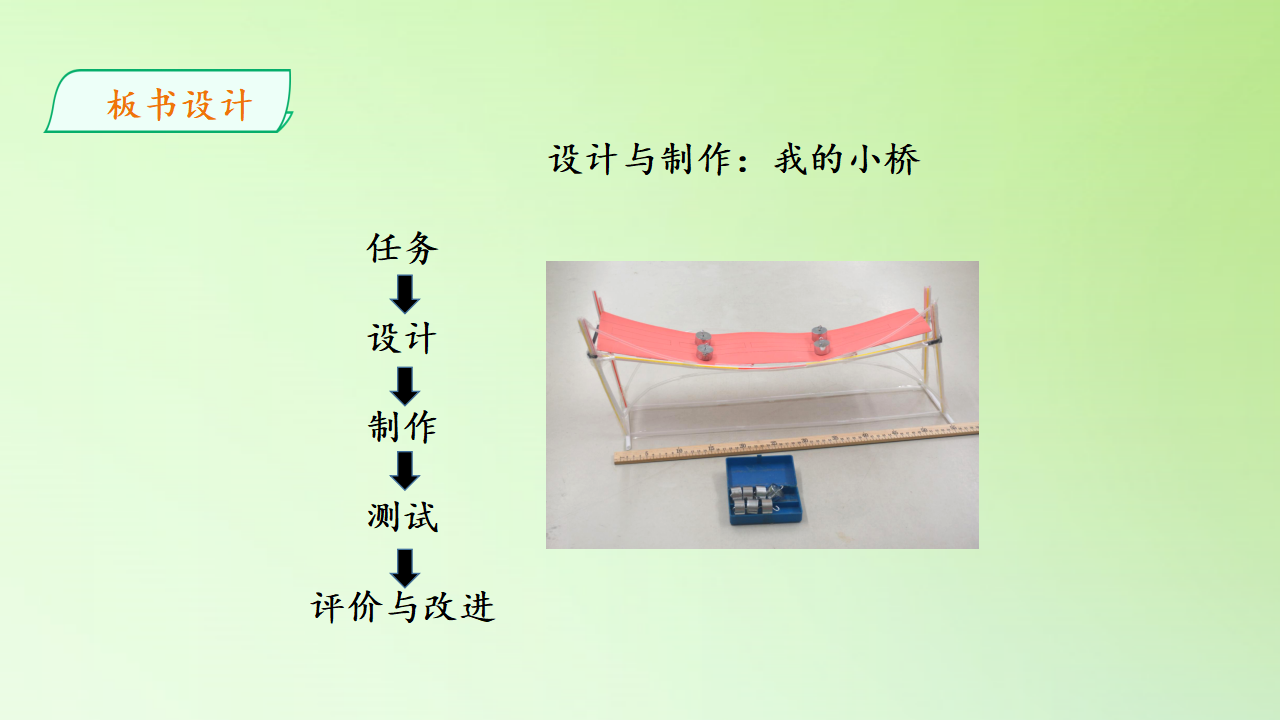 板书设计

设计与制作：我的小桥

任务

设计

制作

测试

评价与改进